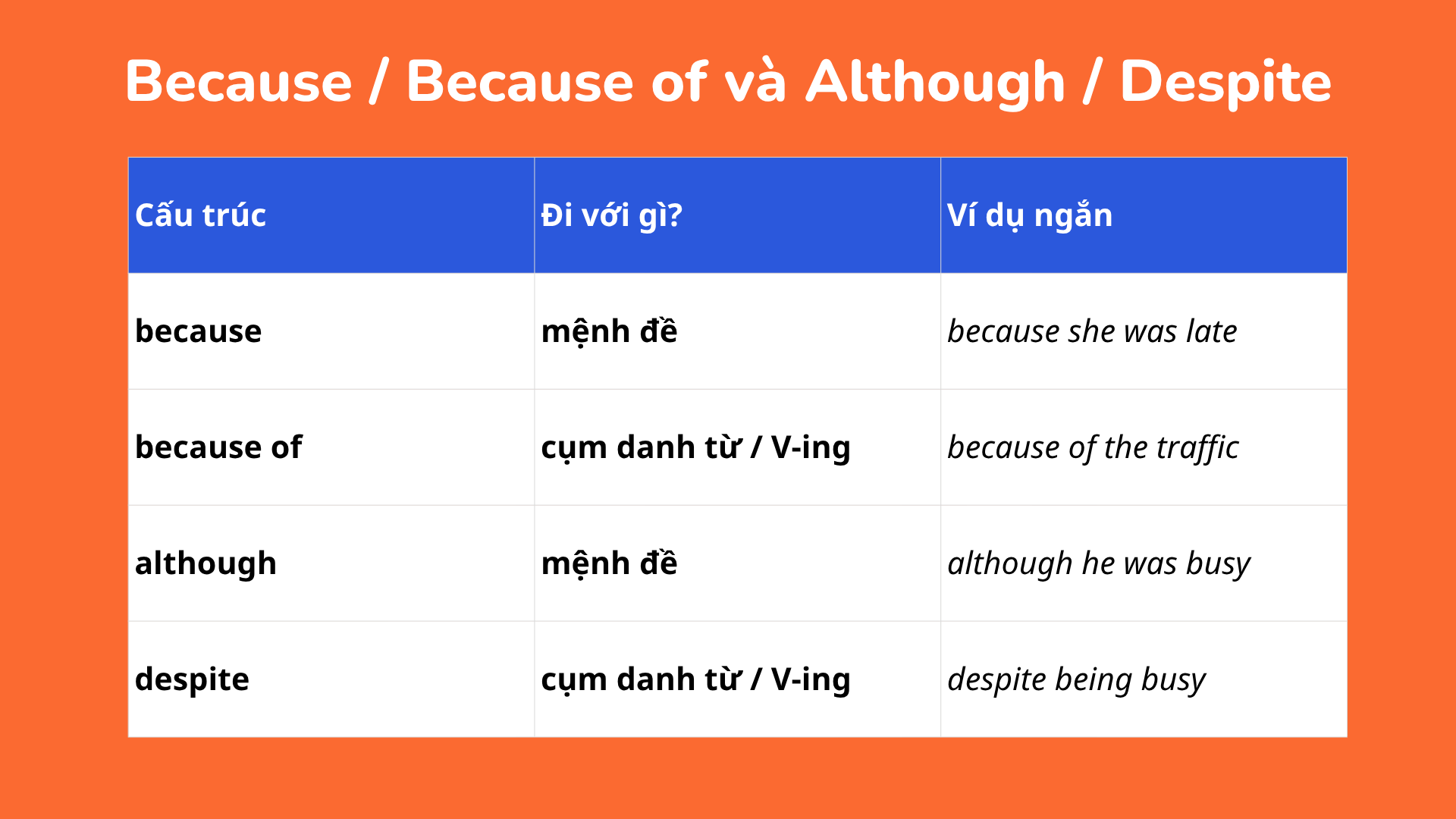 Because / Because of và Although / Despite

| Cấu trúc | Đi với gì? | Ví dụ ngắn |
|---|---|---|
| because | mệnh đề | because she was late |
| because of | cụm danh từ / V-ing | because of the traffic |
| although | mệnh đề | although he was busy |
| despite | cụm danh từ / V-ing | despite being busy |